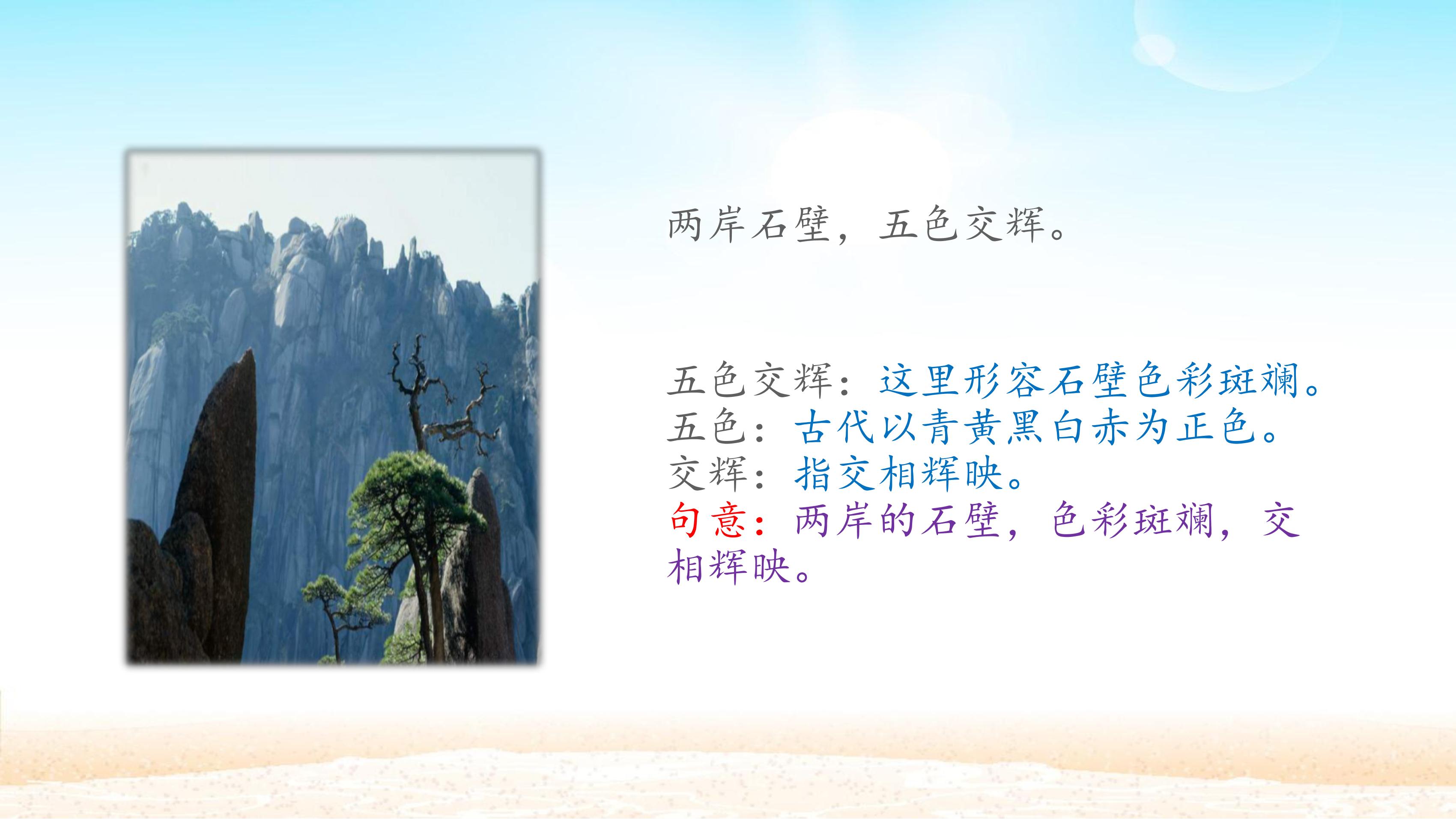 两岸石壁，五色交辉。

五色交辉：这里形容石壁色彩斑斓。
五色：古代以青黄黑白赤为正色。
交辉：指交相辉映。
句意：两岸的石壁，色彩斑斓，交相辉映。